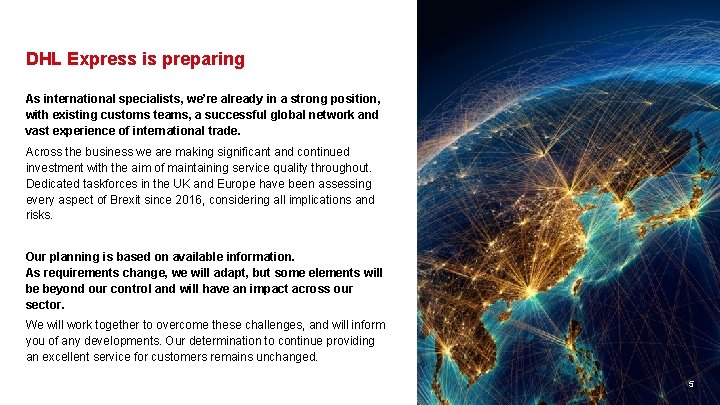 DHL Express is preparing

As international specialists, we're already in a strong position, with existing customs teams, a successful global network and vast experience of international trade.

Across the business we are making significant and continued investment with the aim of maintaining service quality throughout. Dedicated taskforces in the UK and Europe have been assessing every aspect of Brexit since 2016, considering all implications and risks.

Our planning is based on available information.
As requirements change, we will adapt, but some elements will be beyond our control and will have an impact across our sector.

We will work together to overcome these challenges, and will inform you of any developments. Our determination to continue providing an excellent service for customers remains unchanged.

5